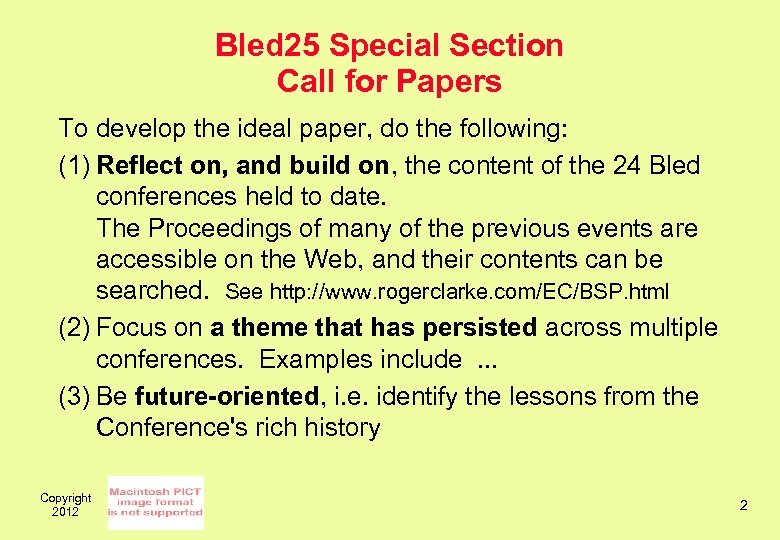 Bled25 Special Section
Call for Papers

To develop the ideal paper, do the following:

(1) Reflect on, and build on, the content of the 24 Bled conferences held to date.
The Proceedings of many of the previous events are accessible on the Web, and their contents can be searched. See http://www.rogerclarke.com/EC/BSP.html

(2) Focus on a theme that has persisted across multiple conferences. Examples include ...

(3) Be future-oriented, i.e. identify the lessons from the Conference's rich history

Copyright 2012

Macintosh PICT image format is not supported

2